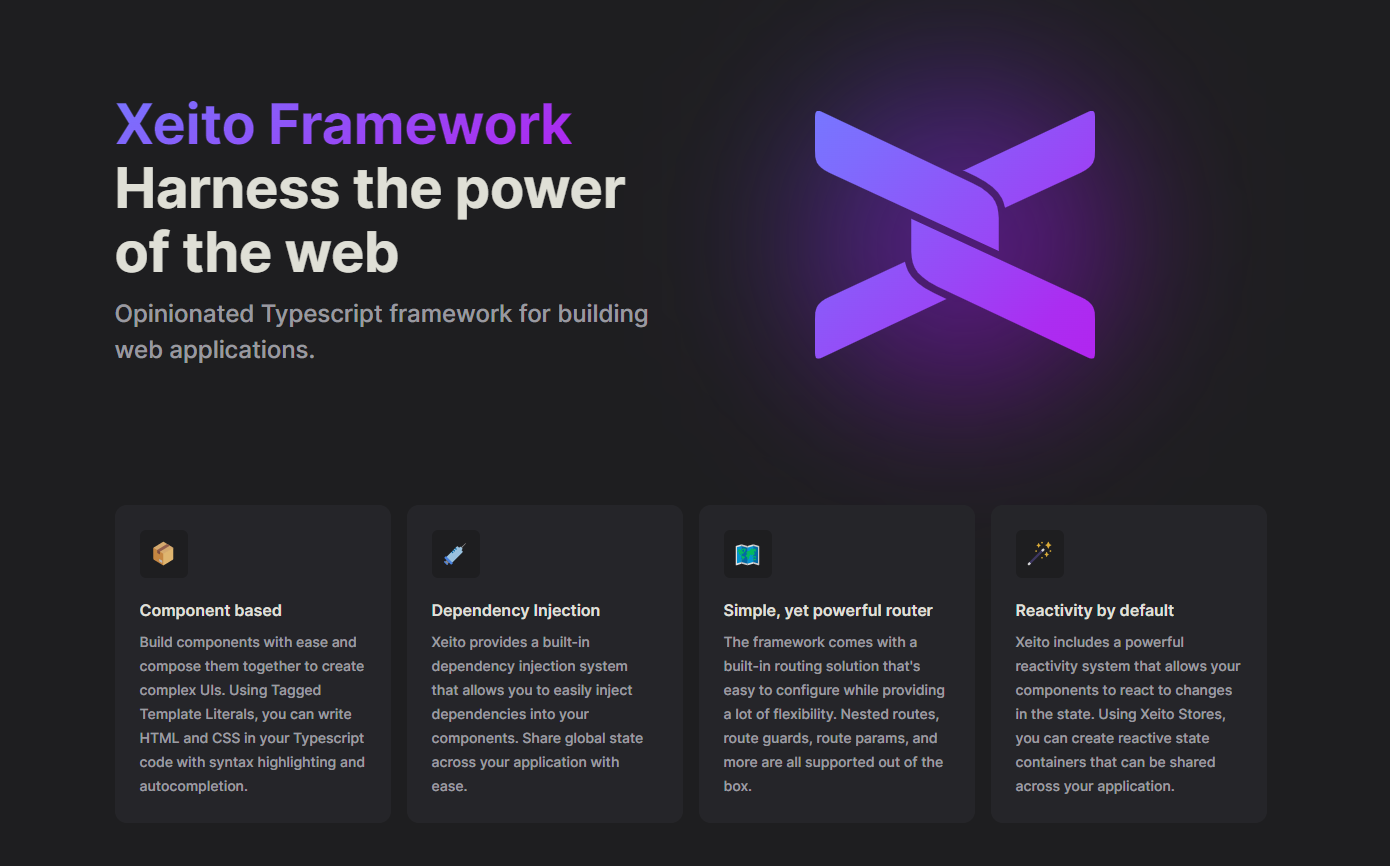 Xeito Framework
Harness the power of the web

Opinionated Typescript framework for building web applications.

Component based

Build components with ease and compose them together to create complex UIs. Using Tagged Template Literals, you can write HTML and CSS in your Typescript code with syntax highlighting and autocompletion.

Dependency Injection

Xeito provides a built-in dependency injection system that allows you to easily inject dependencies into your components. Share global state across your application with ease.

Simple, yet powerful router

The framework comes with a built-in routing solution that's easy to configure while providing a lot of flexibility. Nested routes, route guards, route params, and more are all supported out of the box.

Reactivity by default

Xeito includes a powerful reactivity system that allows your components to react to changes in the state. Using Xeito Stores, you can create reactive state containers that can be shared across your application.